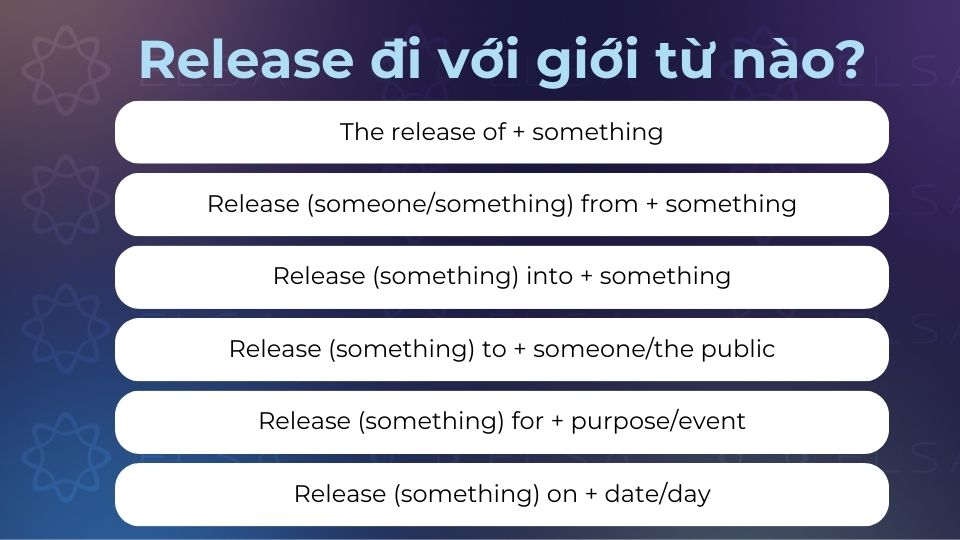 Release đi với giới từ nào?

The release of + something

Release (someone/something) from + something

Release (something) into + something

Release (something) to + someone/the public

Release (something) for + purpose/event

Release (something) on + date/day